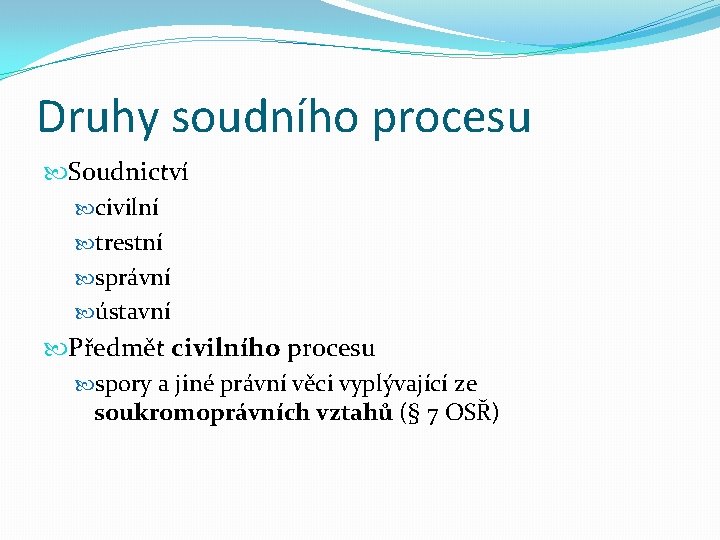 Druhy soudního procesu

Soudnictví

civilní

trestní

správní

ústavní

Předmět civilního procesu

spory a jiné právní věci vyplývající ze soukromoprávních vztahů (§ 7 OSŘ)